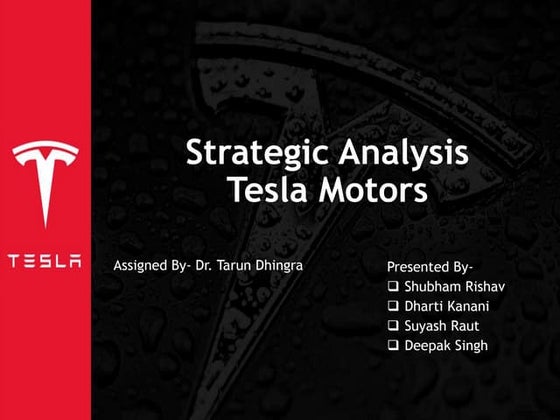 TESLA

Strategic Analysis
Tesla Motors

Assigned By- Dr. Tarun Dhingra

Presented By-
❑ Shubham Rishav
❑ Dharti Kanani
❑ Suyash Raut
❑ Deepak Singh